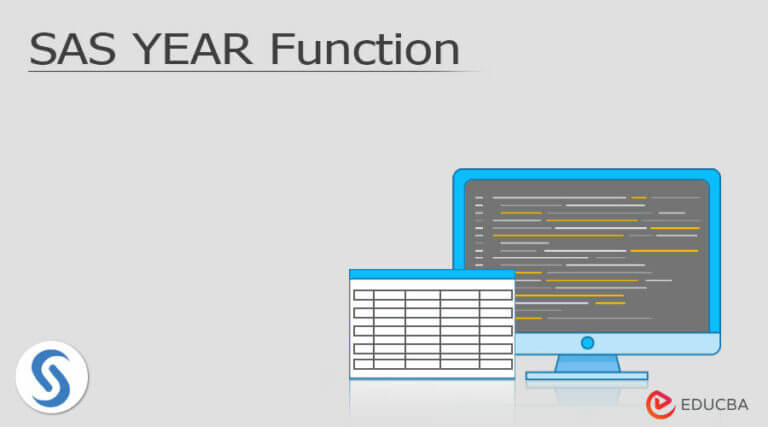 SAS YEAR Function

EDUCBA